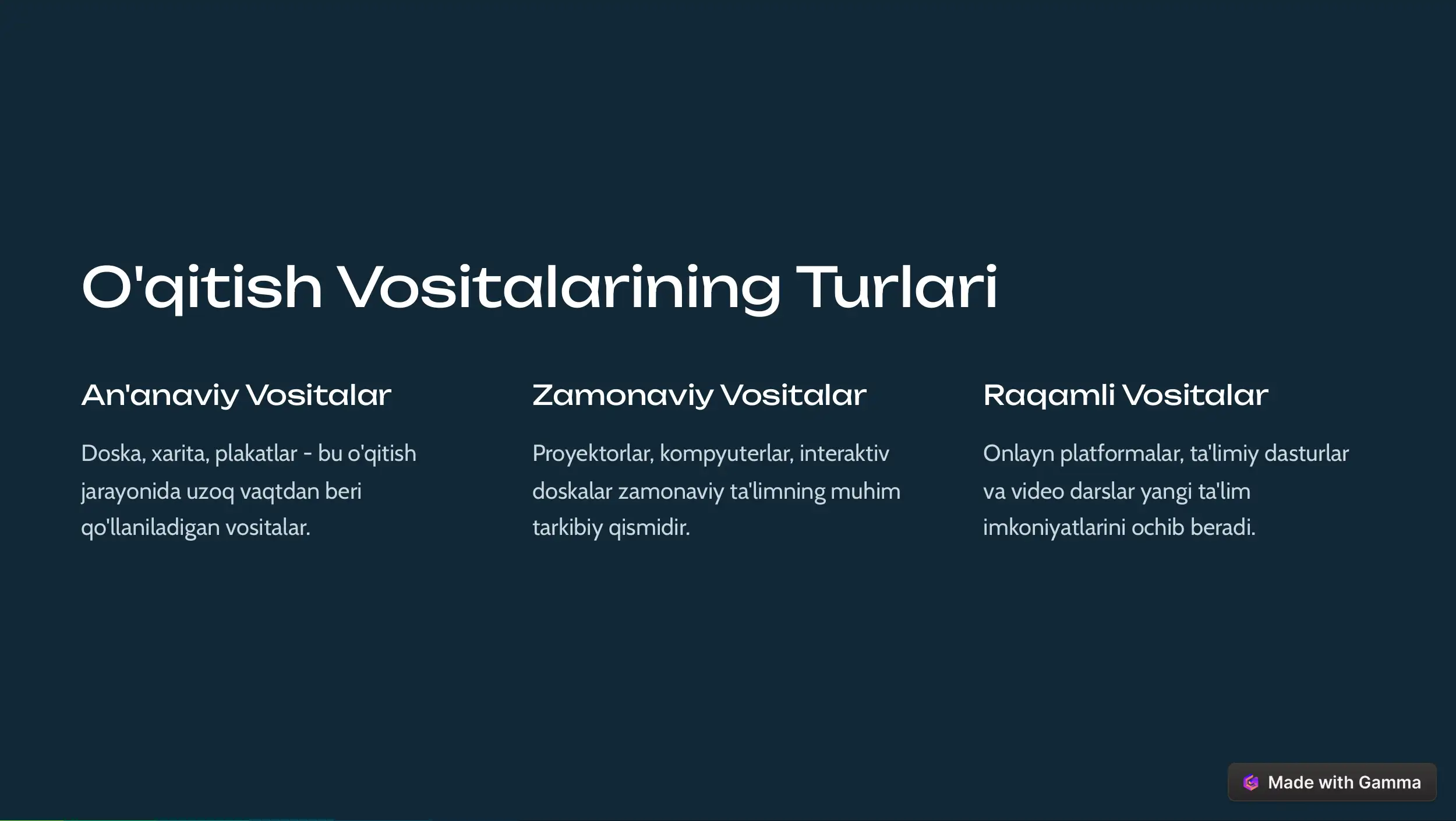 O'qitish Vositalarining Turlari

An'anaviy Vositalar

Doska, xarita, plakatlar - bu o'qitish jarayonida uzoq vaqtdan beri qo'llaniladigan vositalar.

Zamonaviy Vositalar

Proyektorlar, kompyuterlar, interaktiv doskalar zamonaviy ta'limning muhim tarkibiy qismidir.

Raqamli Vositalar

Onlayn platformalar, ta'limiy dasturlar va video darslar yangi ta'lim imkoniyatlarini ochib beradi.

Made with Gamma